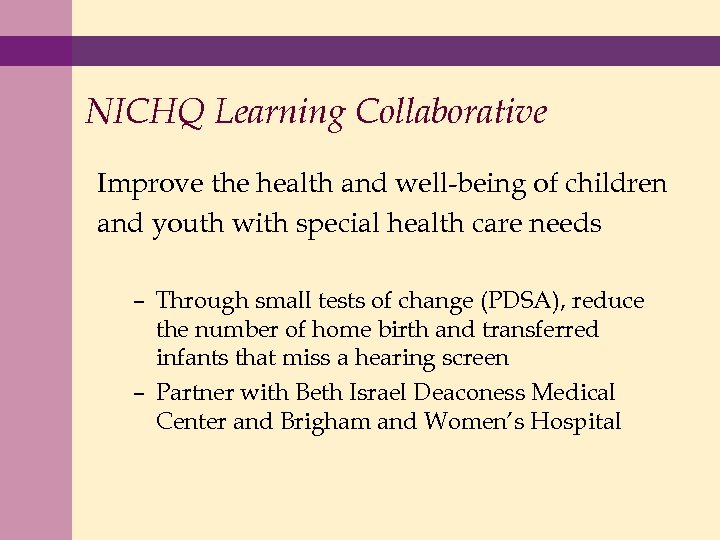 NICHQ Learning Collaborative

Improve the health and well-being of children and youth with special health care needs

– Through small tests of change (PDSA), reduce the number of home birth and transferred infants that miss a hearing screen
– Partner with Beth Israel Deaconess Medical Center and Brigham and Women's Hospital